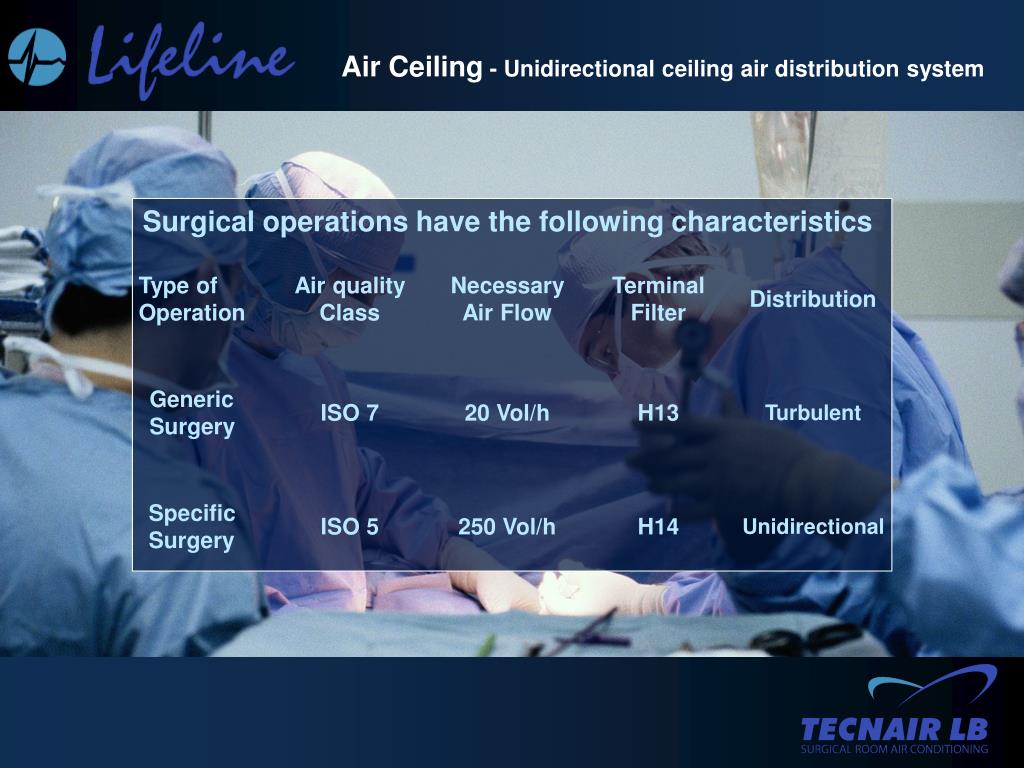 Lifeline

Air Ceiling - Unidirectional ceiling air distribution system

Surgical operations have the following characteristics

| Type of Operation | Air quality Class | Necessary Air Flow | Terminal Filter | Distribution |
|---|---|---|---|---|
| Generic Surgery | ISO 7 | 20 Vol/h | H13 | Turbulent |
| Specific Surgery | ISO 5 | 250 Vol/h | H14 | Unidirectional |

TECNAIR LB
SURGICAL ROOM AIR CONDITIONING